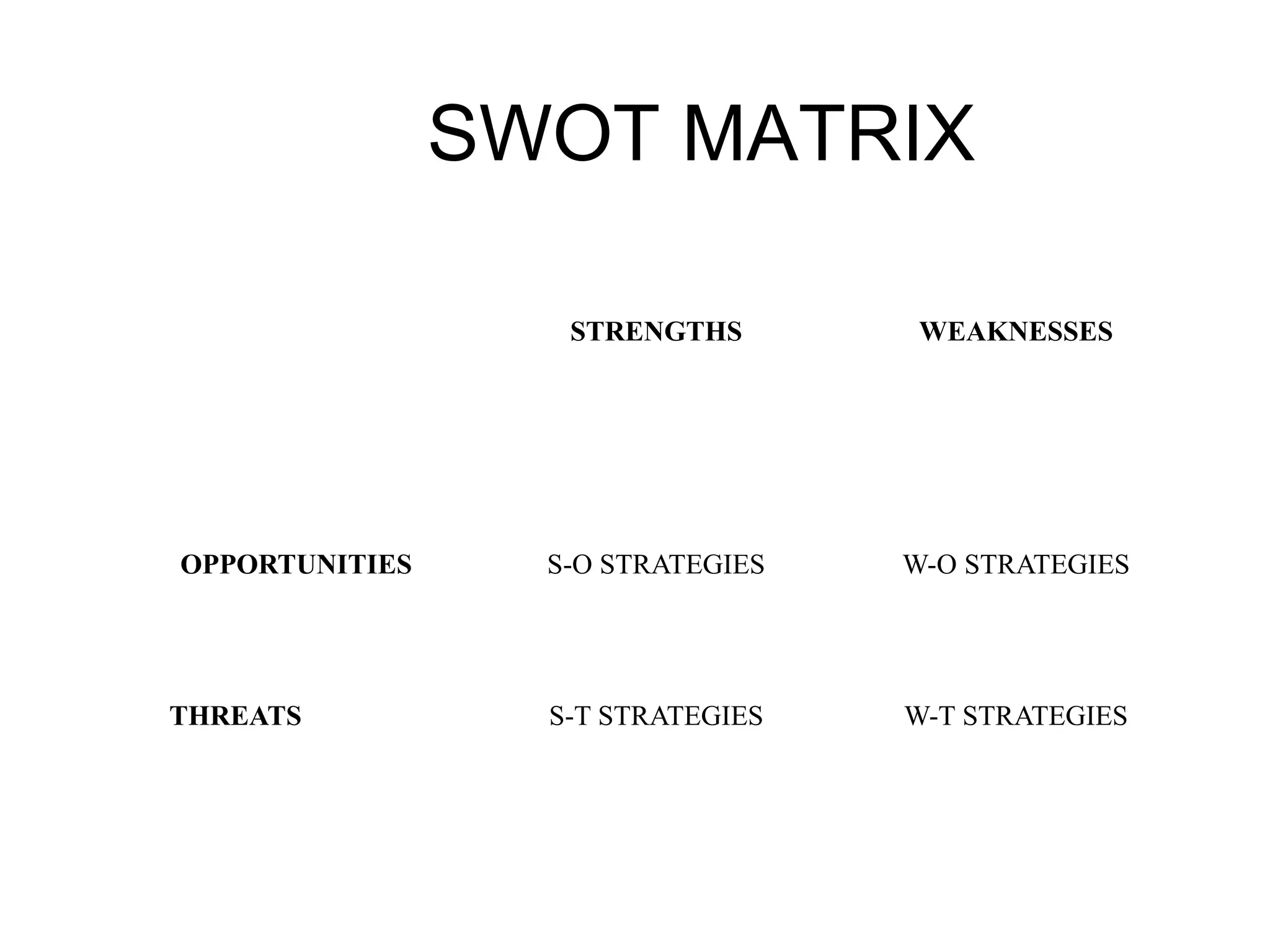 SWOT MATRIX

| | STRENGTHS | WEAKNESSES |
|---|---|---|
| OPPORTUNITIES | S-O STRATEGIES | W-O STRATEGIES |
| THREATS | S-T STRATEGIES | W-T STRATEGIES |